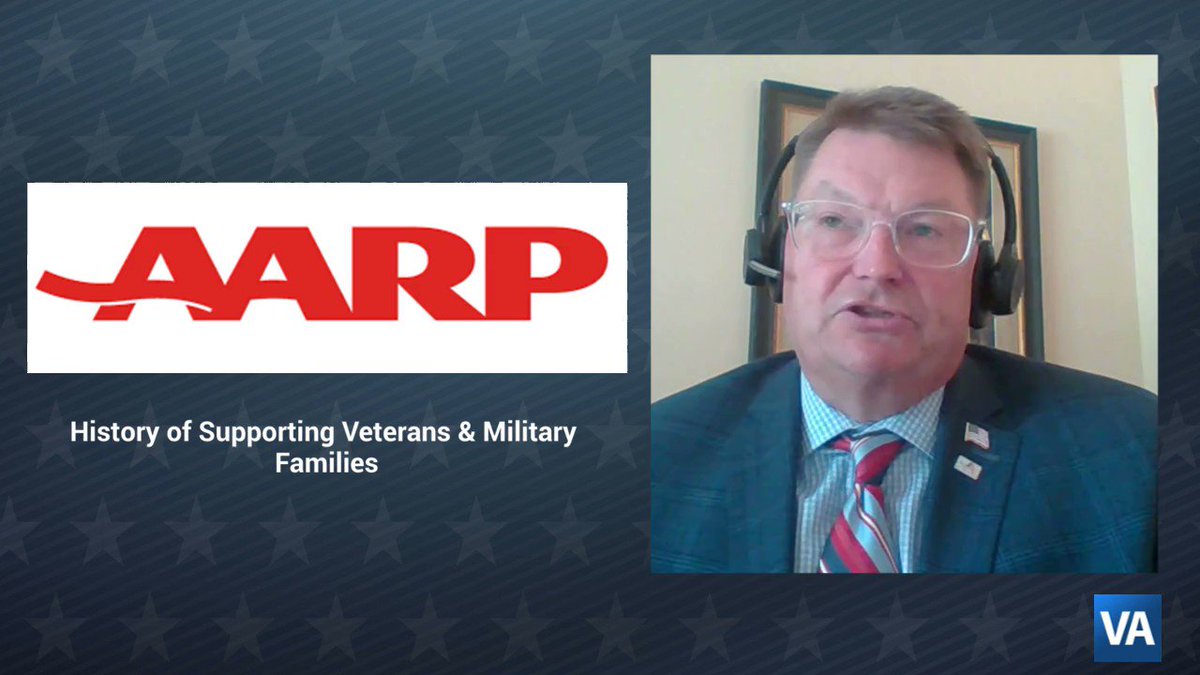 AARP

History of Supporting Veterans & Military Families

VA